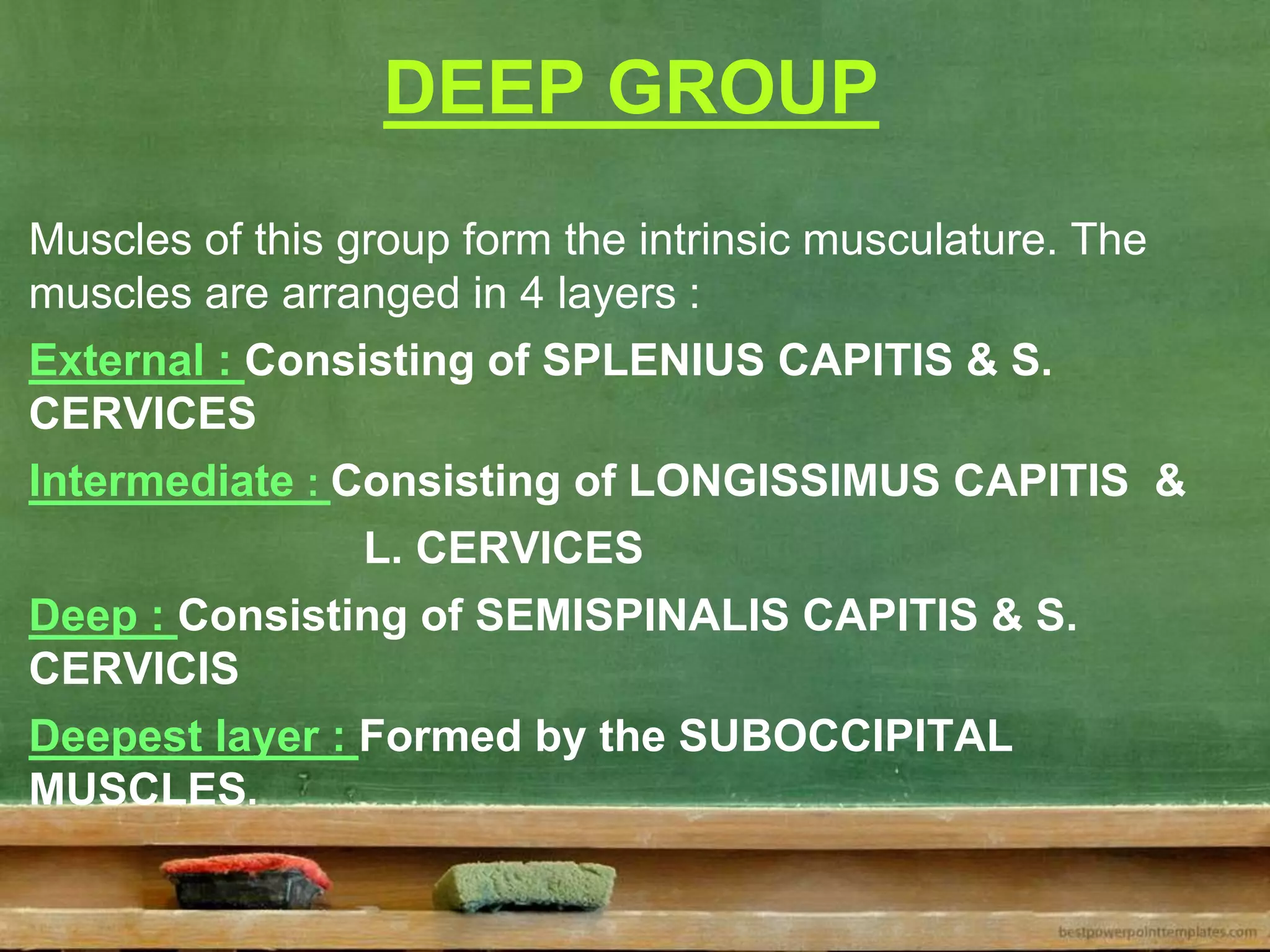 DEEP GROUP

Muscles of this group form the intrinsic musculature. The muscles are arranged in 4 layers :

External : Consisting of SPLENIUS CAPITIS & S. CERVICES

Intermediate : Consisting of LONGISSIMUS CAPITIS & L. CERVICES

Deep : Consisting of SEMISPINALIS CAPITIS & S. CERVICIS

Deepest layer : Formed by the SUBOCCIPITAL MUSCLES.

bestpowerpointtemplates.com